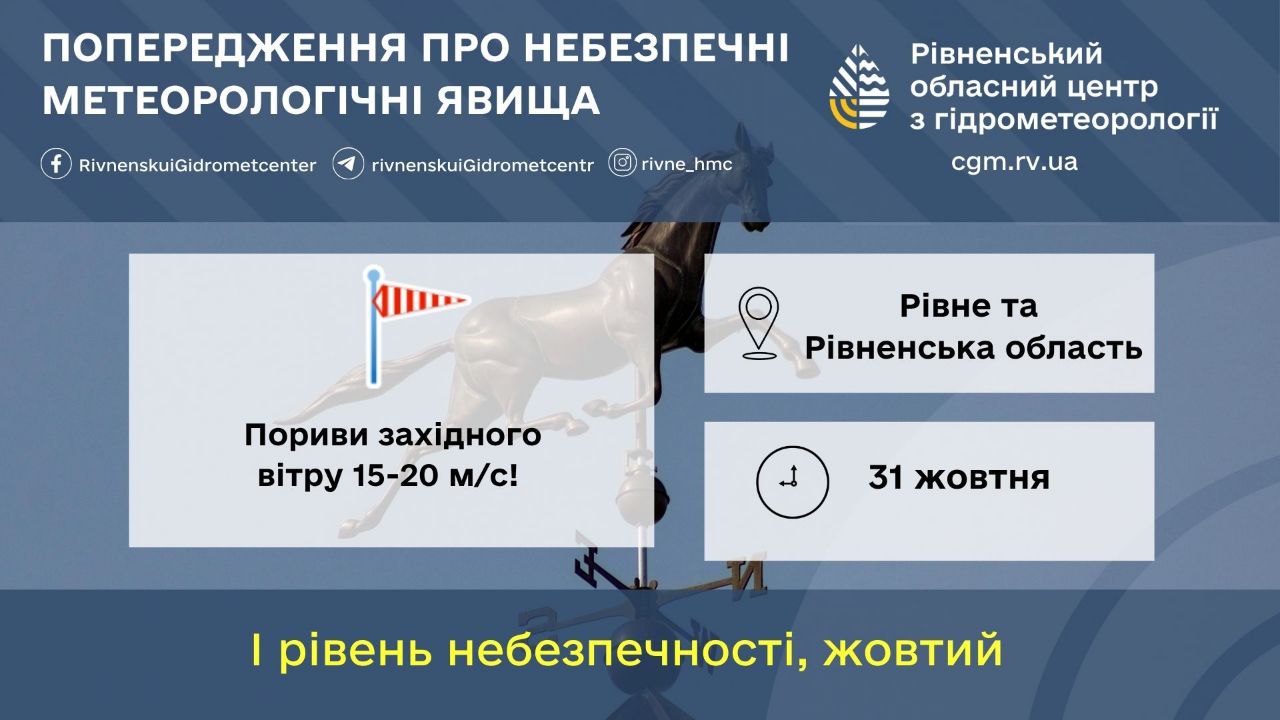 ПОПЕРЕДЖЕННЯ ПРО НЕБЕЗПЕЧНІ МЕТЕОРОЛОГІЧНІ ЯВИЩА

RivnenskuiGidrometcenter rivnenskuiGidrometcentr rivne_hmc

Рівненський обласний центр з гідрометеорології

cgm.rv.ua

Пориви західного вітру 15-20 м/с!

Рівне та Рівненська область

31 жовтня

І рівень небезпечності, жовтий